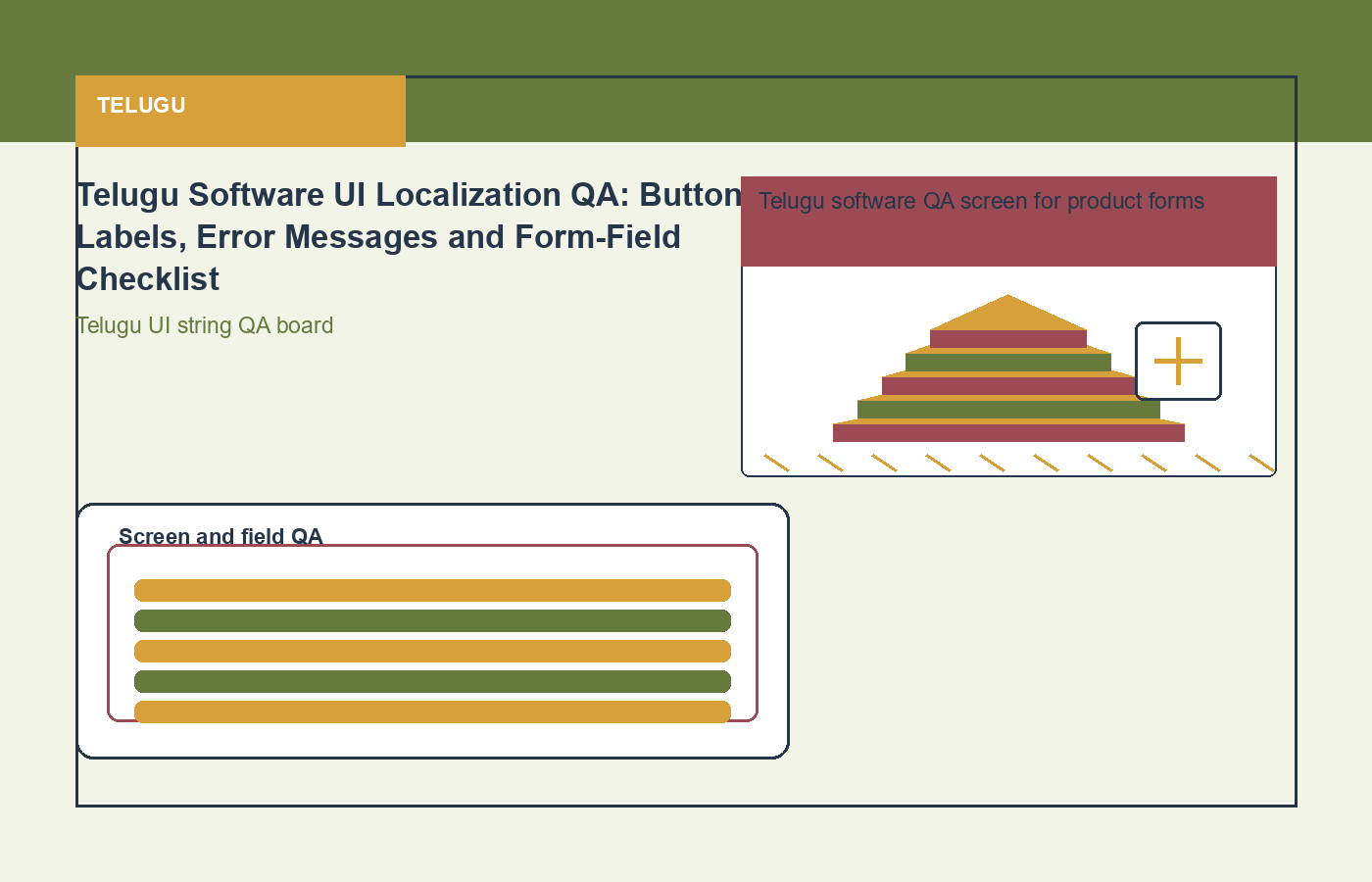 TELUGU

Telugu Software UI Localization QA: Button Labels, Error Messages and Form-Field Checklist

Telugu UI string QA board

Telugu software QA screen for product forms

Screen and field QA